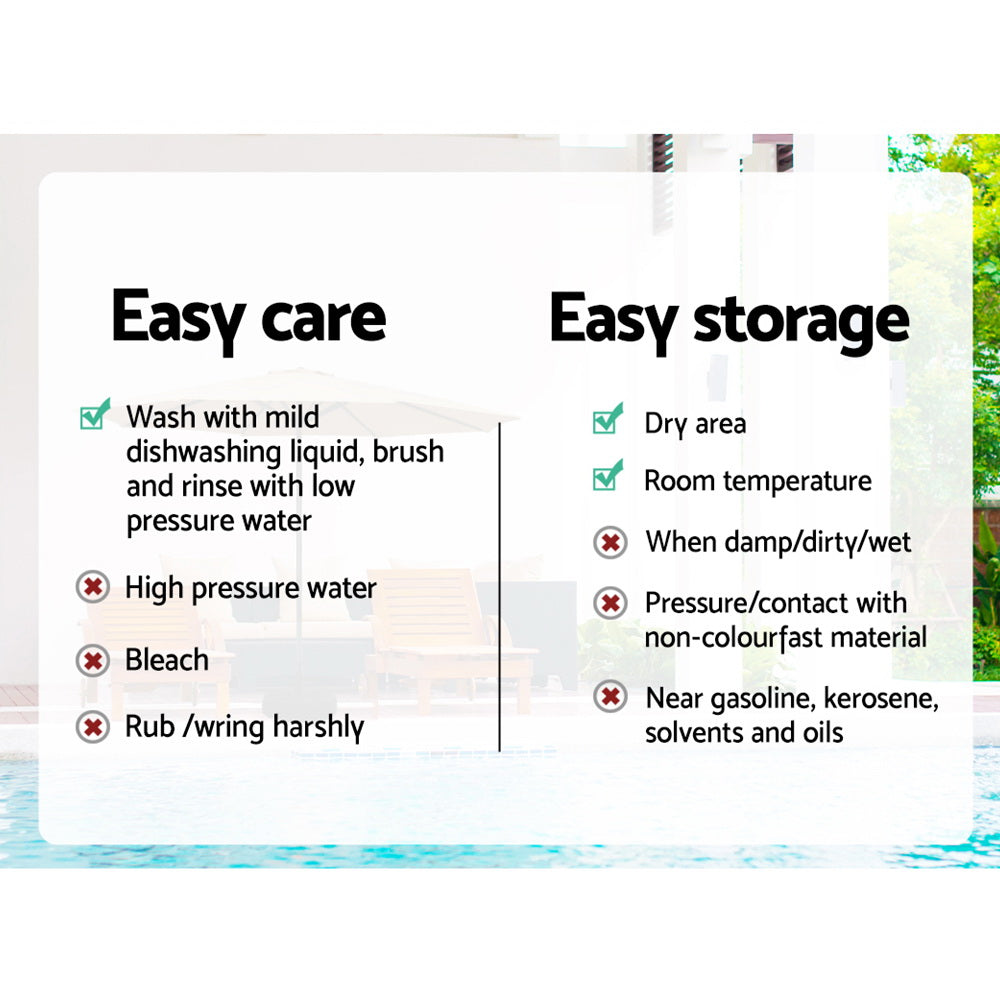 Easy care

Wash with mild dishwashing liquid, brush and rinse with low pressure water

High pressure water

Bleach

Rub /wring harshly

Easy storage

Dry area

Room temperature

When damp/dirty/wet

Pressure/contact with non-colourfast material

Near gasoline, kerosene, solvents and oils